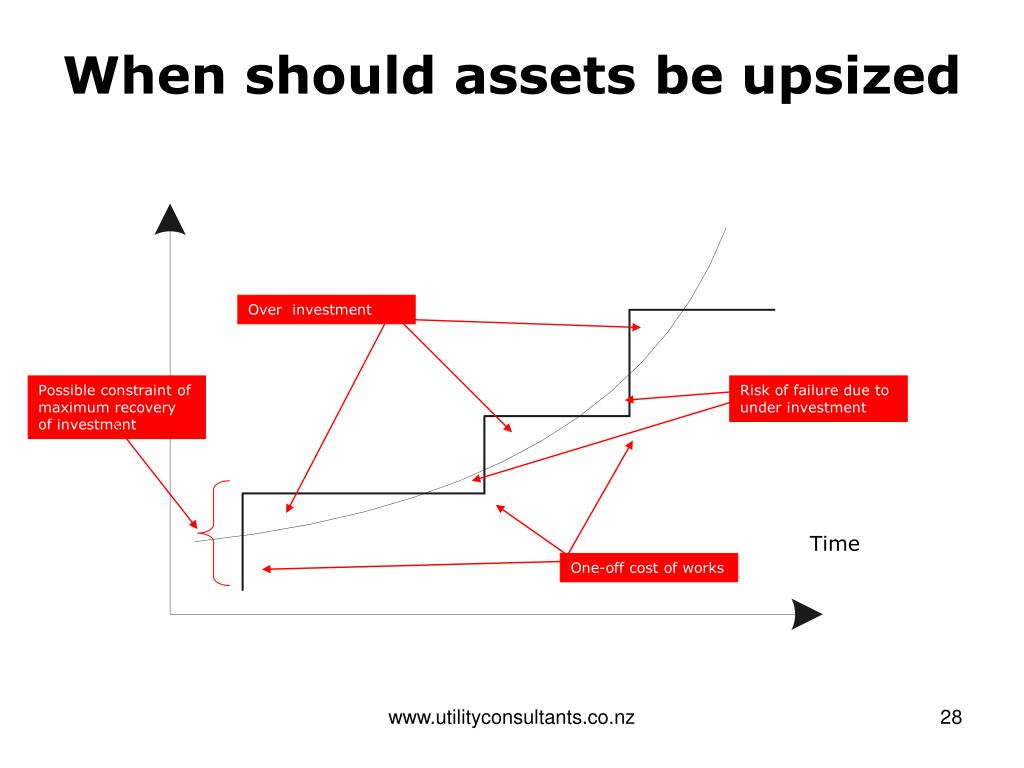 When should assets be upsized

Over investment

Possible constraint of maximum recovery of investment

Risk of failure due to under investment

Time

One-off cost of works

www.utilityconsultants.co.nz

28